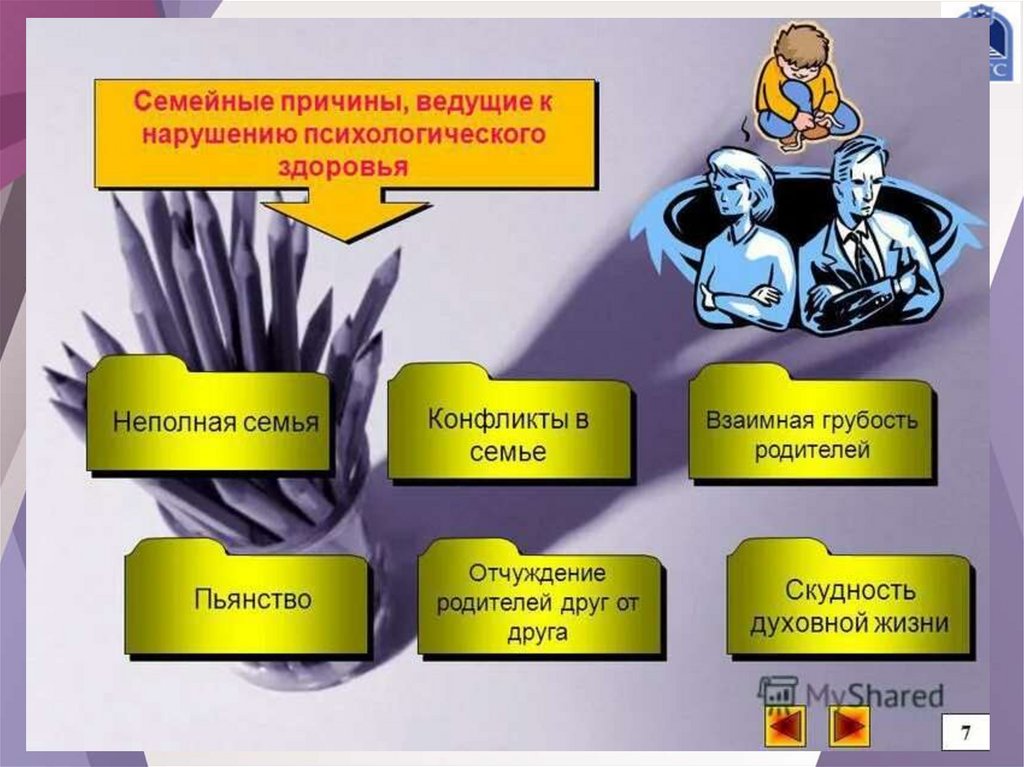 Семейные причины, ведущие к нарушению психологического здоровья

Неполная семья

Конфликты в семье

Взаимная грубость родителей

Пьянство

Отчуждение родителей друг от друга

Скудность духовной жизни

MyShared

7